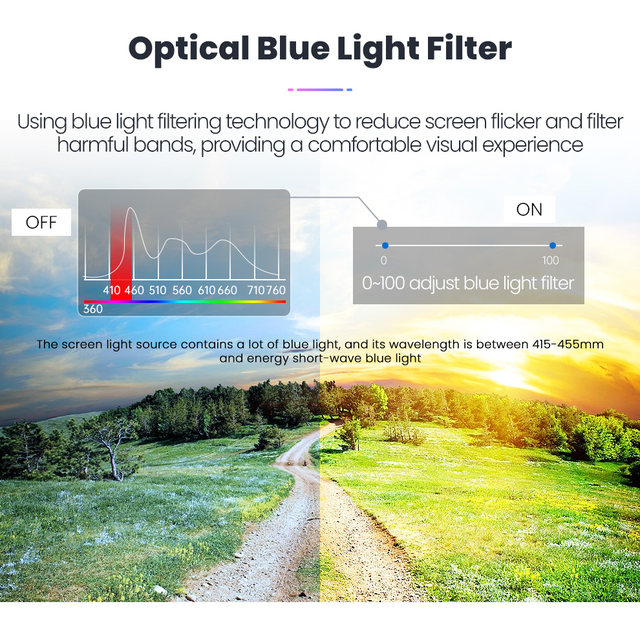 Optical Blue Light Filter

Using blue light filtering technology to reduce screen flicker and filter harmful bands, providing a comfortable visual experience

OFF

410 460 510 560 610 660 710 760
360

ON

0
100
0~100 adjust blue light filter

The screen light source contains a lot of blue light, and its wavelength is between 415-455mm and energy short-wave blue light